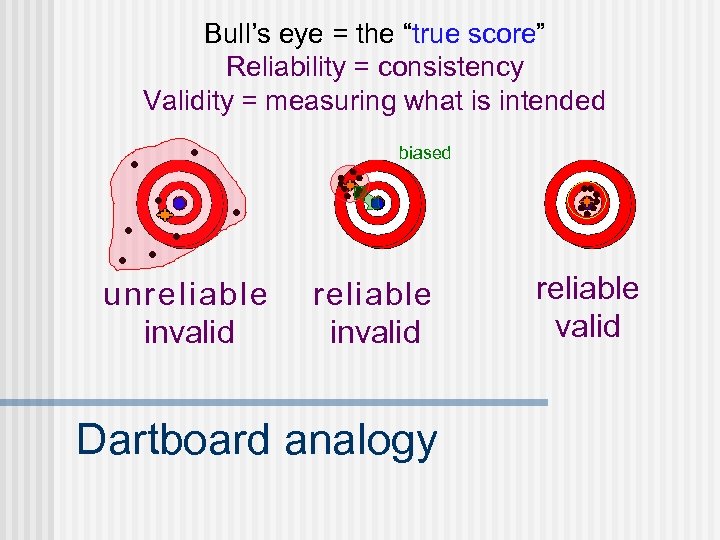 Bull's eye = the "true score"
Reliability = consistency
Validity = measuring what is intended

biased

unreliable
invalid

reliable
invalid

reliable
valid

Dartboard analogy